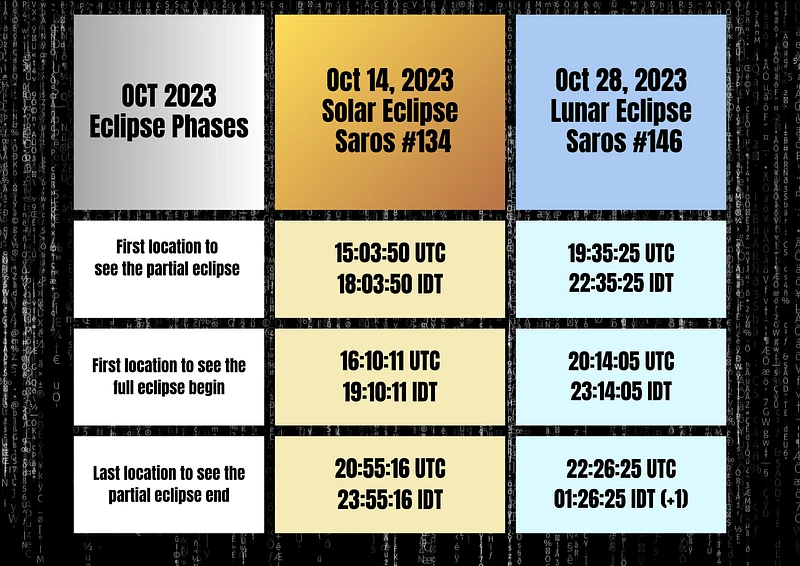 | OCT 2023 Eclipse Phases | Oct 14, 2023 Solar Eclipse Saros #134 | Oct 28, 2023 Lunar Eclipse Saros #146 |
|---|---|---|
| First location to see the partial eclipse | 15:03:50 UTC 18:03:50 IDT | 19:35:25 UTC 22:35:25 IDT |
| First location to see the full eclipse begin | 16:10:11 UTC 19:10:11 IDT | 20:14:05 UTC 23:14:05 IDT |
| Last location to see the partial eclipse end | 20:55:16 UTC 23:55:16 IDT | 22:26:25 UTC 01:26:25 IDT (+1) |